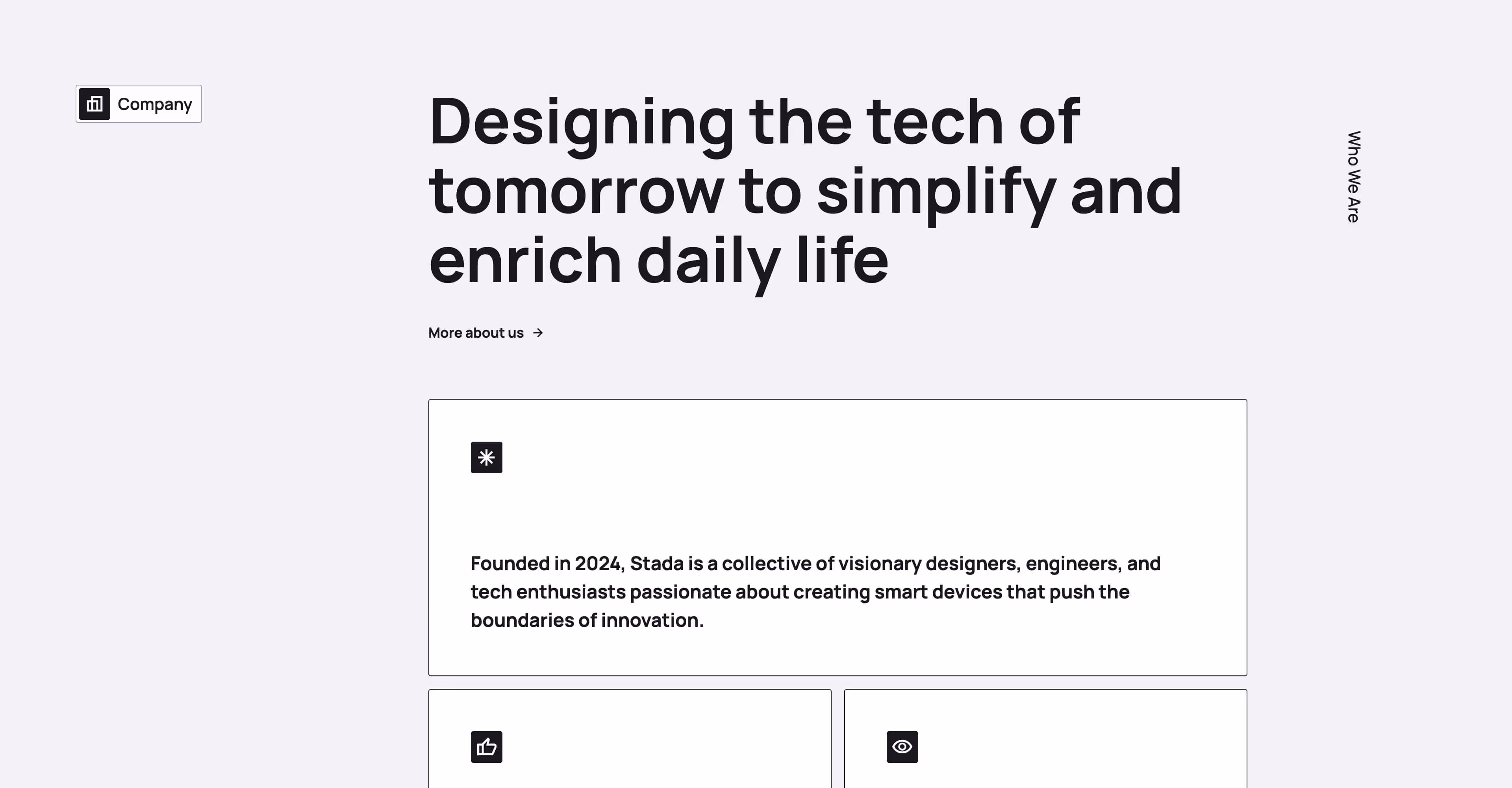 Company

Designing the tech of tomorrow to simplify and enrich daily life

Who We Are

More about us →

Founded in 2024, Stada is a collective of visionary designers, engineers, and tech enthusiasts passionate about creating smart devices that push the boundaries of innovation.